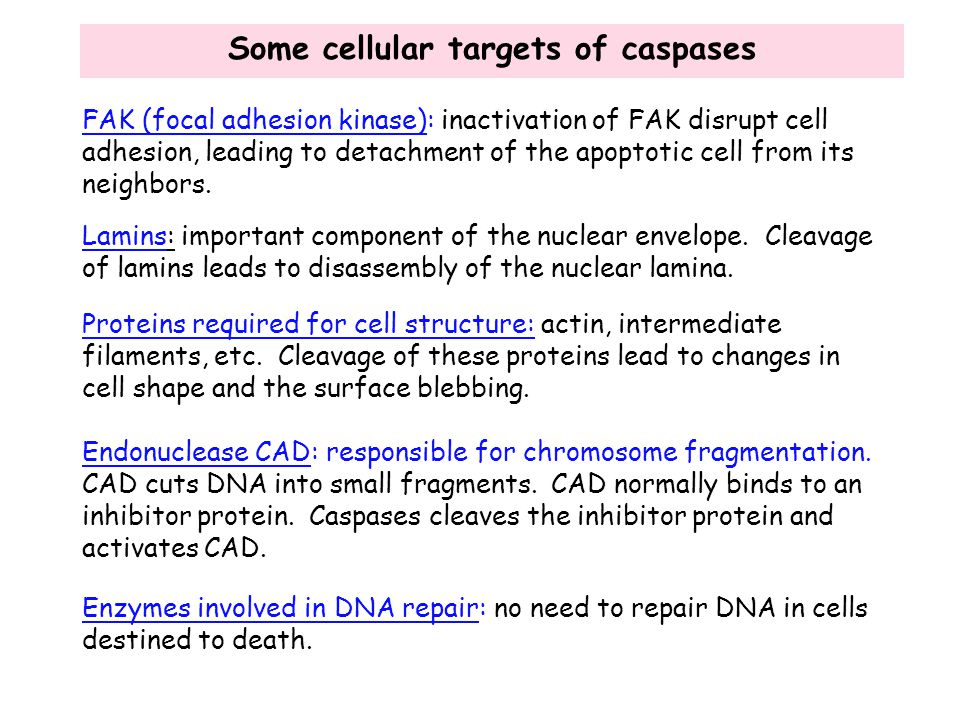 Some cellular targets of caspases

FAK (focal adhesion kinase): inactivation of FAK disrupt cell adhesion, leading to detachment of the apoptotic cell from its neighbors.

Lamins: important component of the nuclear envelope. Cleavage of lamins leads to disassembly of the nuclear lamina.

Proteins required for cell structure: actin, intermediate filaments, etc. Cleavage of these proteins lead to changes in cell shape and the surface blebbing.

Endonuclease CAD: responsible for chromosome fragmentation. CAD cuts DNA into small fragments. CAD normally binds to an inhibitor protein. Caspases cleaves the inhibitor protein and activates CAD.

Enzymes involved in DNA repair: no need to repair DNA in cells destined to death.